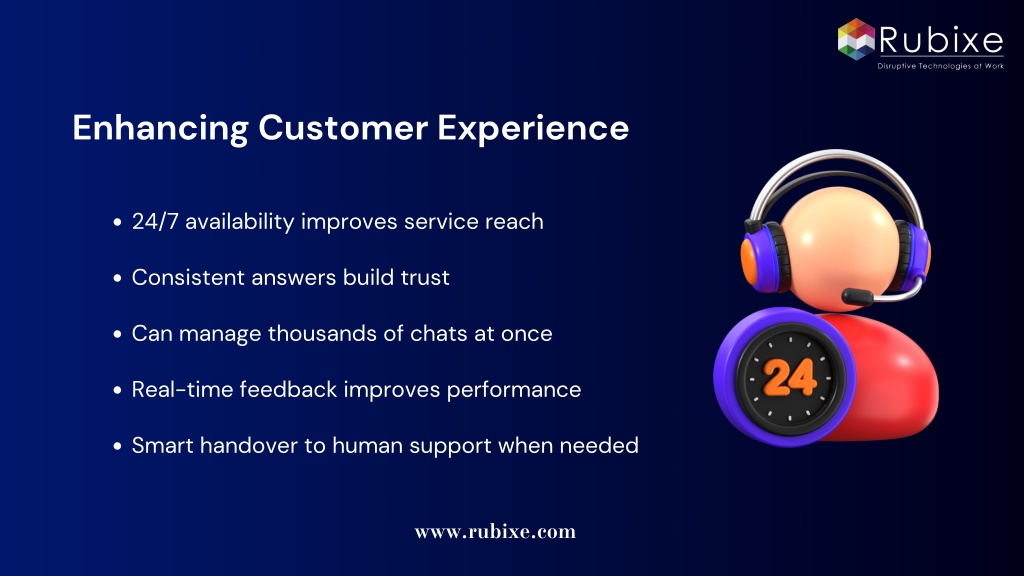 Rubixe
Disruptive Technologies at Work

Enhancing Customer Experience

• 24/7 availability improves service reach
• Consistent answers build trust
• Can manage thousands of chats at once
• Real-time feedback improves performance
• Smart handover to human support when needed

24

www.rubixe.com